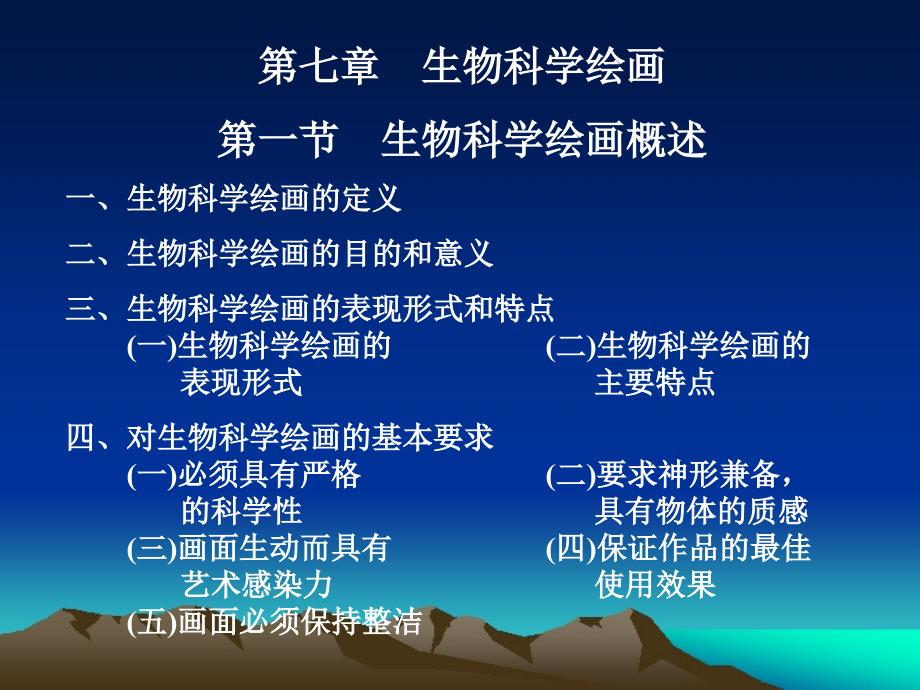 第七章　生物科学绘画

第一节　生物科学绘画概述

一、生物科学绘画的定义

二、生物科学绘画的目的和意义

三、生物科学绘画的表现形式和特点

(一)生物科学绘画的表现形式

(二)生物科学绘画的主要特点

四、对生物科学绘画的基本要求

(一)必须具有严格的科学性

(二)要求神形兼备，具有物体的质感

(三)画面生动而具有艺术感染力

(四)保证作品的最佳使用效果

(五)画面必须保持整洁